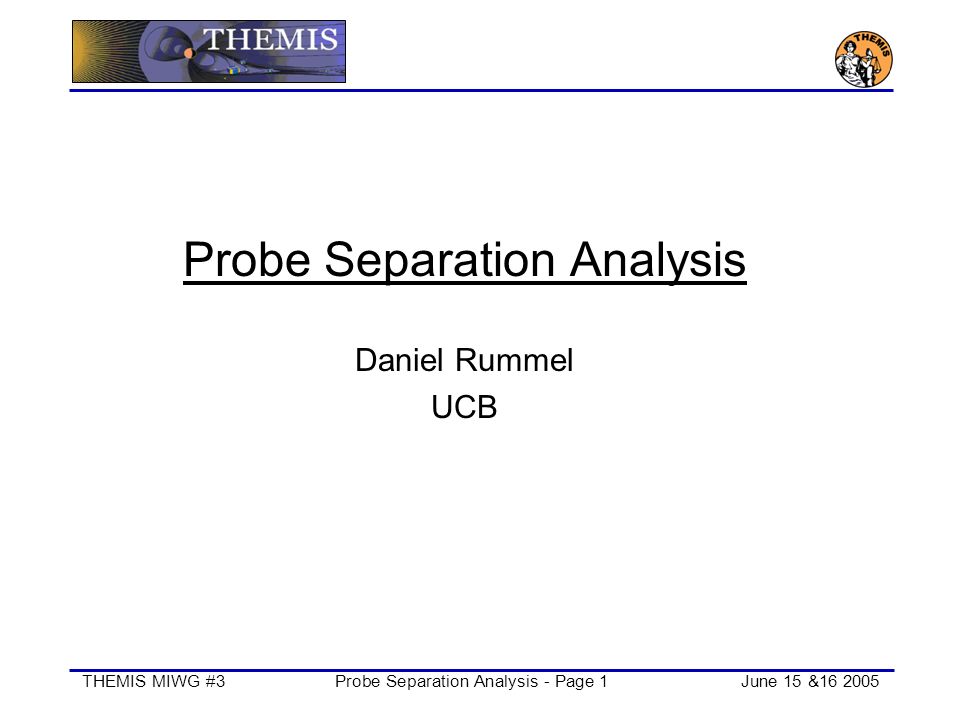 THEMIS

THEMIS

Probe Separation Analysis

Daniel Rummel

UCB

THEMIS MIWG #3

Probe Separation Analysis - Page 1

June 15 &16 2005